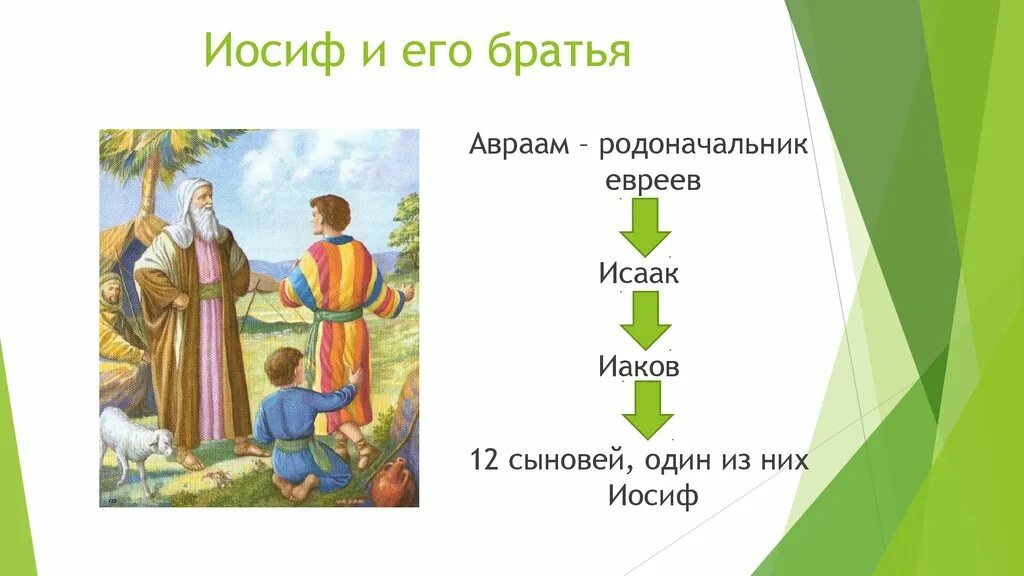 Иосиф и его братья

Авраам – родоначальник евреев

Исаак

Иаков

12 сыновей, один из них Иосиф